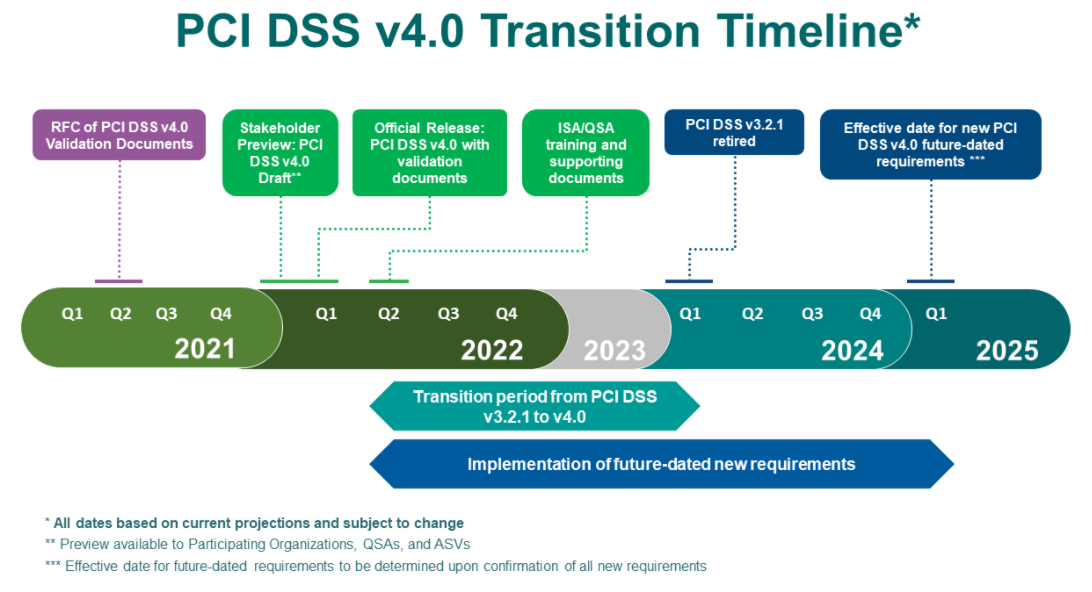 PCI DSS v4.0 Transition Timeline*

RFC of PCI DSS v4.0 Validation Documents

Stakeholder Preview: PCI DSS v4.0 Draft**

Official Release: PCI DSS v4.0 with validation documents

ISA/QSA training and supporting documents

PCI DSS v3.2.1 retired

Effective date for new PCI DSS v4.0 future-dated requirements ***

Q1 Q2 Q3 Q4
2021

Q1 Q2 Q3 Q4
2022

2023

Q1 Q2 Q3 Q4
2024

Q1
2025

Transition period from PCI DSS v3.2.1 to v4.0

Implementation of future-dated new requirements

* All dates based on current projections and subject to change
** Preview available to Participating Organizations, QSAs, and ASVs
*** Effective date for future-dated requirements to be determined upon confirmation of all new requirements